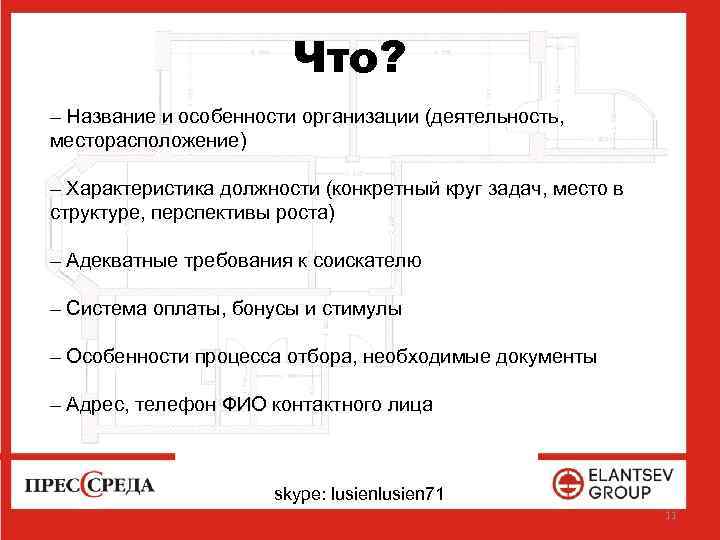 Что?

– Название и особенности организации (деятельность, месторасположение)

– Характеристика должности (конкретный круг задач, место в структуре, перспективы роста)

– Адекватные требования к соискателю

– Система оплаты, бонусы и стимулы

– Особенности процесса отбора, необходимые документы

– Адрес, телефон ФИО контактного лица

ПРЕССРЕДА

skype: lusienlusien71

ELANTSEV GROUP

11